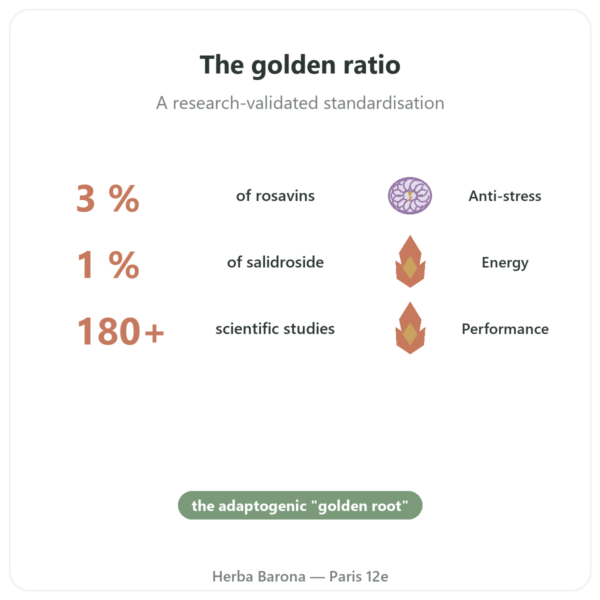 The golden ratio

A research-validated standardisation

3 % of rosavins Anti-stress

1 % of salidroside Energy

180+ scientific studies Performance

the adaptogenic "golden root"

Herba Barona — Paris 12e